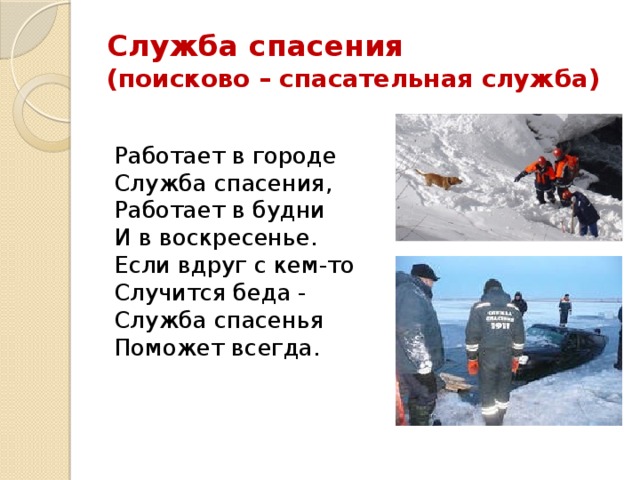 Служба спасения
(поисково – спасательная служба)

Работает в городе
Служба спасения,
Работает в будни
И в воскресенье.
Если вдруг с кем-то
Случится беда -
Служба спасенья
Поможет всегда.

СЛУЖБА СПАСЕНИЯ
1911